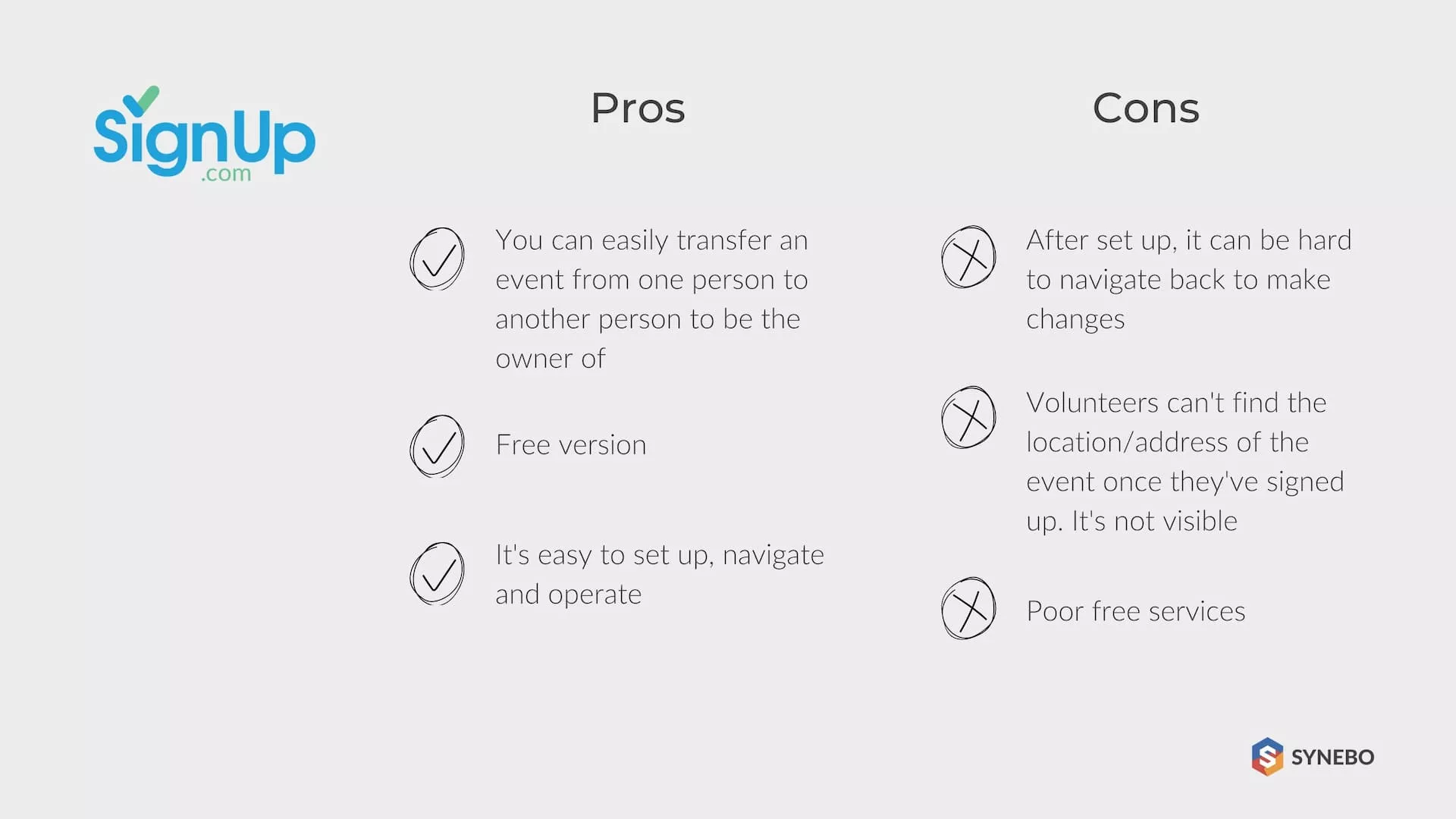 SignUp
.com

Pros

You can easily transfer an event from one person to another person to be the owner of

Free version

It's easy to set up, navigate and operate

Cons

After set up, it can be hard to navigate back to make changes

Volunteers can't find the location/address of the event once they've signed up. It's not visible

Poor free services

SYNEBO